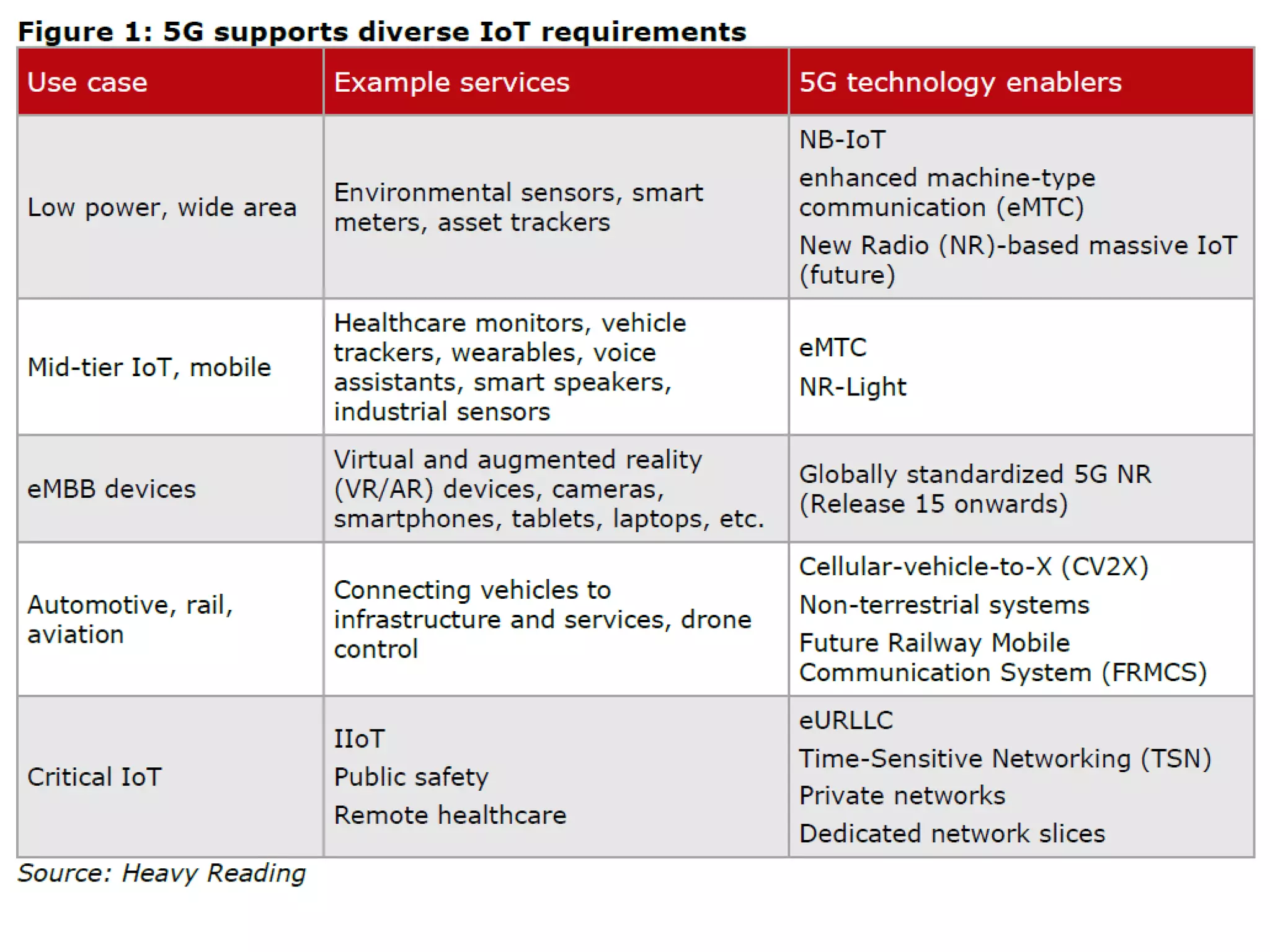 Figure 1: 5G supports diverse IoT requirements

| Use case | Example services | 5G technology enablers |
|---|---|---|
| Low power, wide area | Environmental sensors, smart meters, asset trackers | NB-IoT<br>enhanced machine-type communication (eMTC)<br>New Radio (NR)-based massive IoT (future) |
| Mid-tier IoT, mobile | Healthcare monitors, vehicle trackers, wearables, voice assistants, smart speakers, industrial sensors | eMTC<br>NR-Light |
| eMBB devices | Virtual and augmented reality (VR/AR) devices, cameras, smartphones, tablets, laptops, etc. | Globally standardized 5G NR (Release 15 onwards) |
| Automotive, rail, aviation | Connecting vehicles to infrastructure and services, drone control | Cellular-vehicle-to-X (CV2X)<br>Non-terrestrial systems<br>Future Railway Mobile Communication System (FRMCS) |
| Critical IoT | IIoT<br>Public safety<br>Remote healthcare | eURLLC<br>Time-Sensitive Networking (TSN)<br>Private networks<br>Dedicated network slices |

Source: Heavy Reading